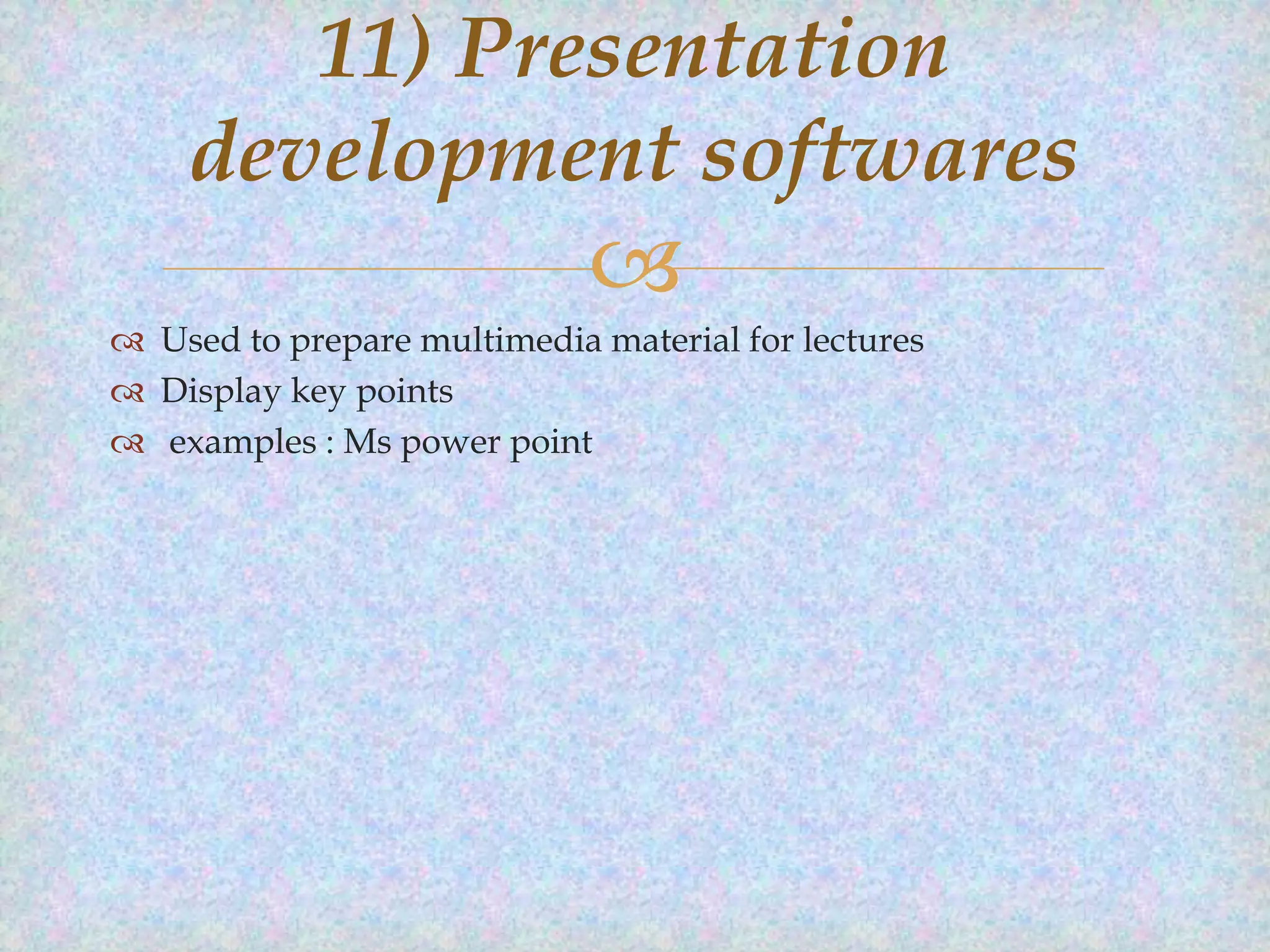 11) Presentation development softwares

Used to prepare multimedia material for lectures
Display key points
examples : Ms power point